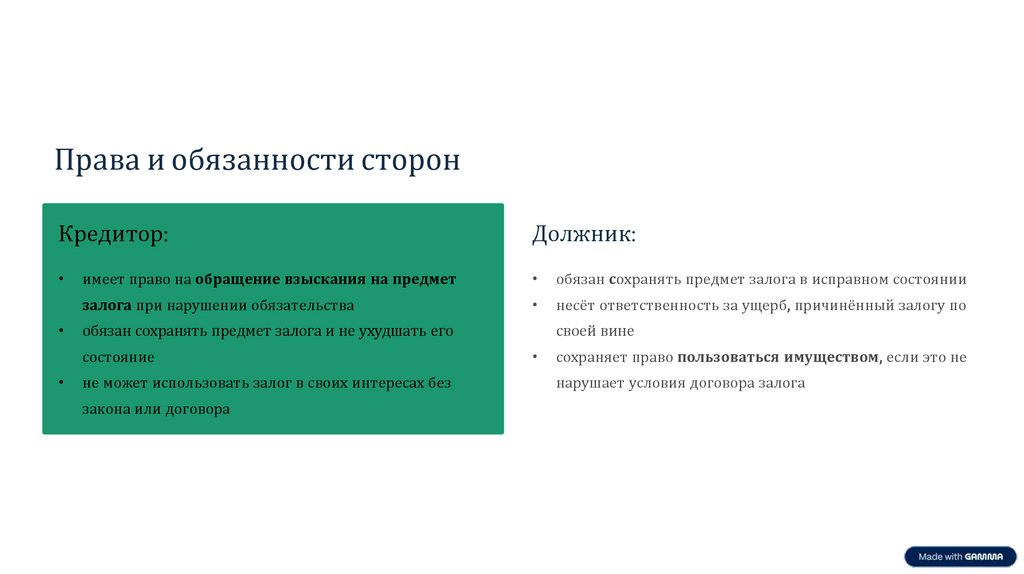 Права и обязанности сторон

Кредитор:

• имеет право на обращение взыскания на предмет залога при нарушении обязательства
• обязан сохранять предмет залога и не ухудшать его состояние
• не может использовать залог в своих интересах без закона или договора

Должник:

• обязан сохранять предмет залога в исправном состоянии
• несёт ответственность за ущерб, причинённый залогу по своей вине
• сохраняет право пользоваться имуществом, если это не нарушает условия договора залога

Made with GAMMA